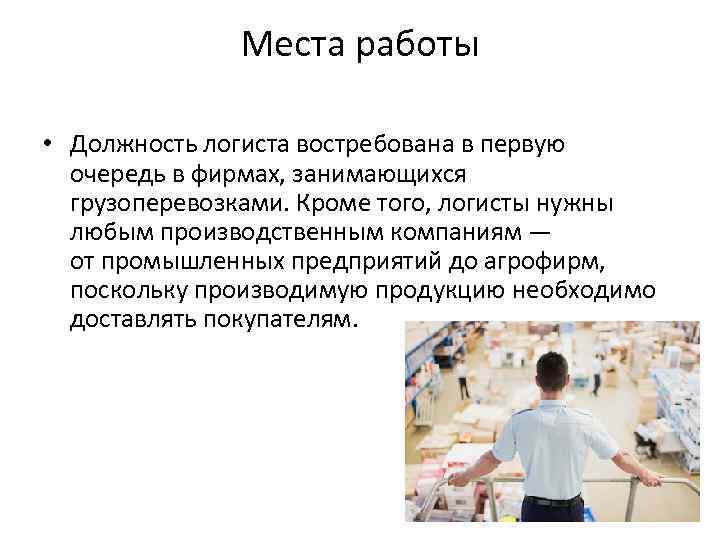 Места работы

• Должность логиста востребована в первую очередь в фирмах, занимающихся грузоперевозками. Кроме того, логисты нужны любым производственным компаниям — от промышленных предприятий до агрофирм, поскольку производимую продукцию необходимо доставлять покупателям.